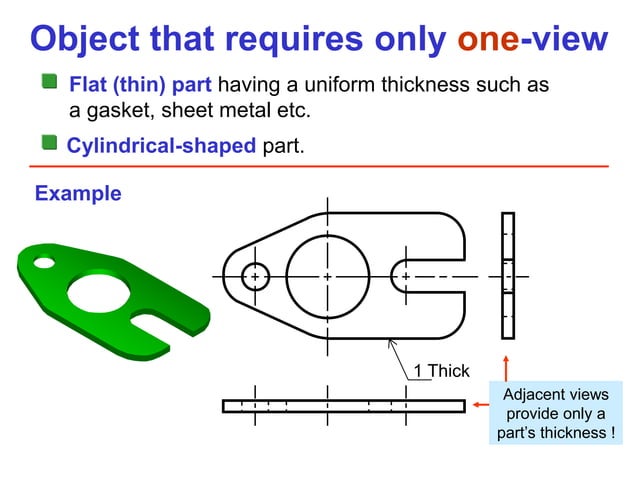 Object that requires only one-view

Flat (thin) part having a uniform thickness such as a gasket, sheet metal etc.

Cylindrical-shaped part.

Example

1 Thick

Adjacent views provide only a part's thickness !